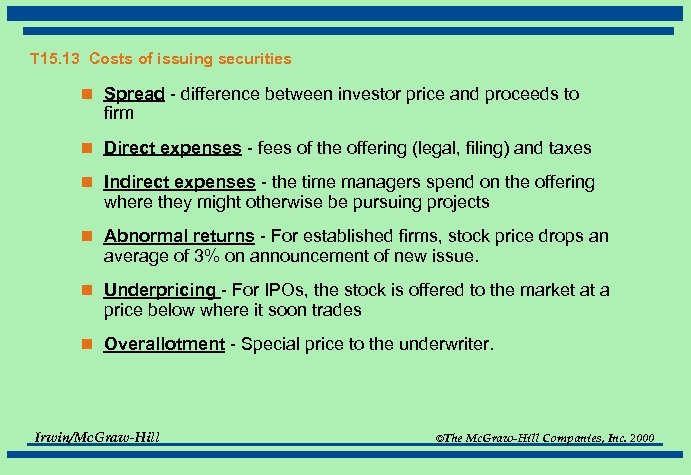 T15.13 Costs of issuing securities

Spread - difference between investor price and proceeds to firm

Direct expenses - fees of the offering (legal, filing) and taxes

Indirect expenses - the time managers spend on the offering where they might otherwise be pursuing projects

Abnormal returns - For established firms, stock price drops an average of 3% on announcement of new issue.

Underpricing - For IPOs, the stock is offered to the market at a price below where it soon trades

Overallotment - Special price to the underwriter.

Irwin/McGraw-Hill

©The McGraw-Hill Companies, Inc. 2000